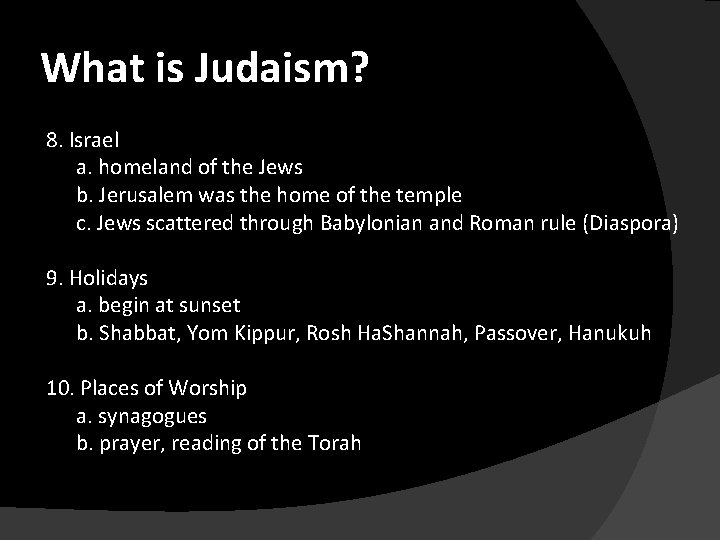 What is Judaism?

8. Israel
a. homeland of the Jews
b. Jerusalem was the home of the temple
c. Jews scattered through Babylonian and Roman rule (Diaspora)

9. Holidays
a. begin at sunset
b. Shabbat, Yom Kippur, Rosh HaShannah, Passover, Hanukuh

10. Places of Worship
a. synagogues
b. prayer, reading of the Torah